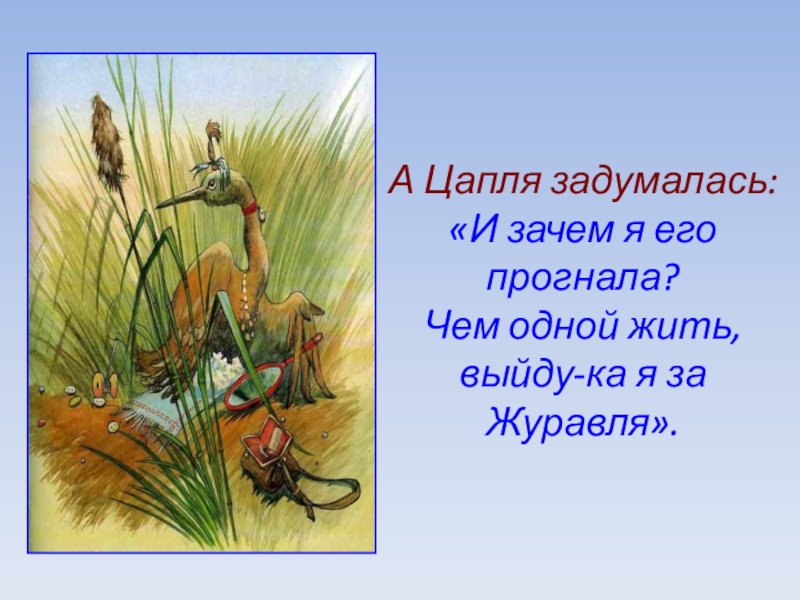 А Цапля задумалась:
«И зачем я его прогнала?
Чем одной жить, выйду-ка я за Журавля».